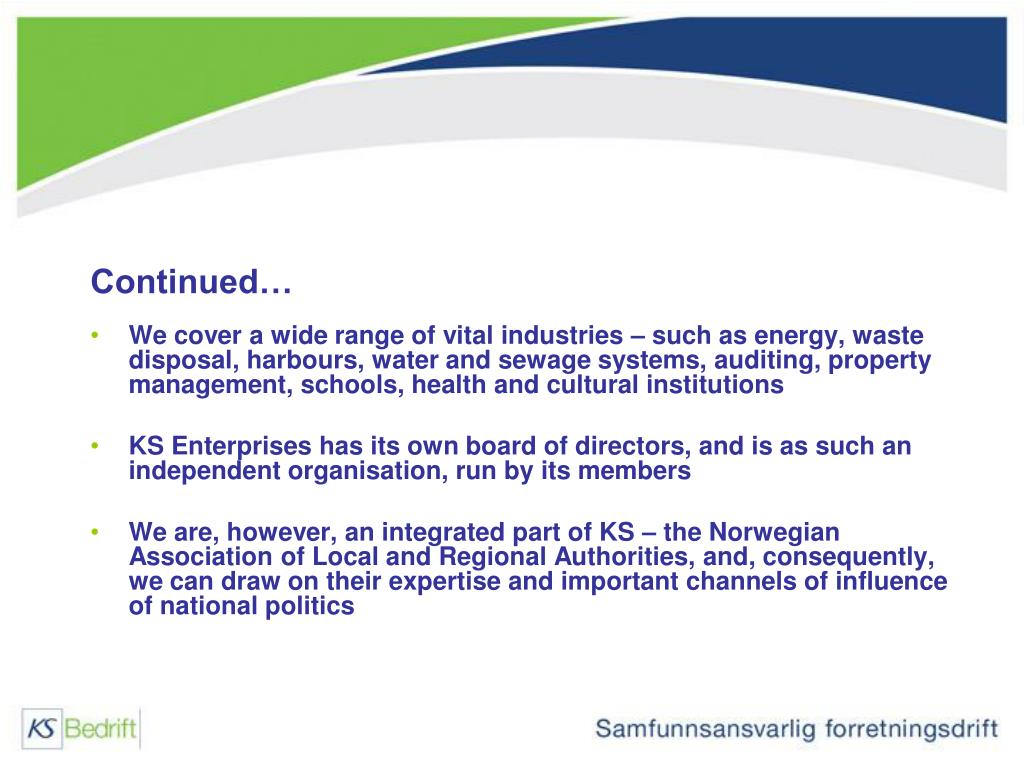 Continued…

• We cover a wide range of vital industries – such as energy, waste disposal, harbours, water and sewage systems, auditing, property management, schools, health and cultural institutions

• KS Enterprises has its own board of directors, and is as such an independent organisation, run by its members

• We are, however, an integrated part of KS – the Norwegian Association of Local and Regional Authorities, and, consequently, we can draw on their expertise and important channels of influence of national politics

KS Bedrift

Samfunnsansvarlig forretningsdrift